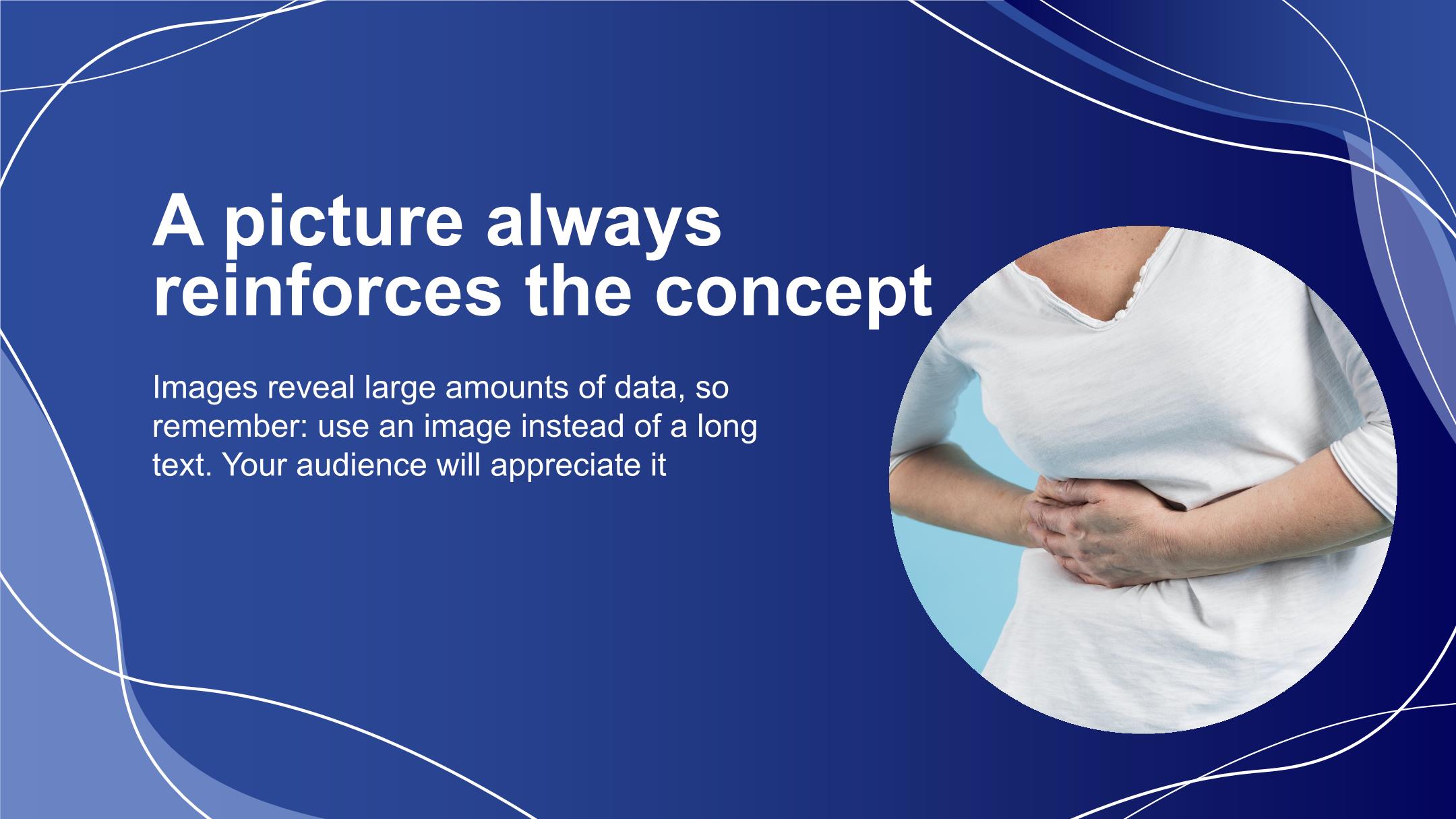 A picture always reinforces the concept

Images reveal large amounts of data, so remember: use an image instead of a long text. Your audience will appreciate it